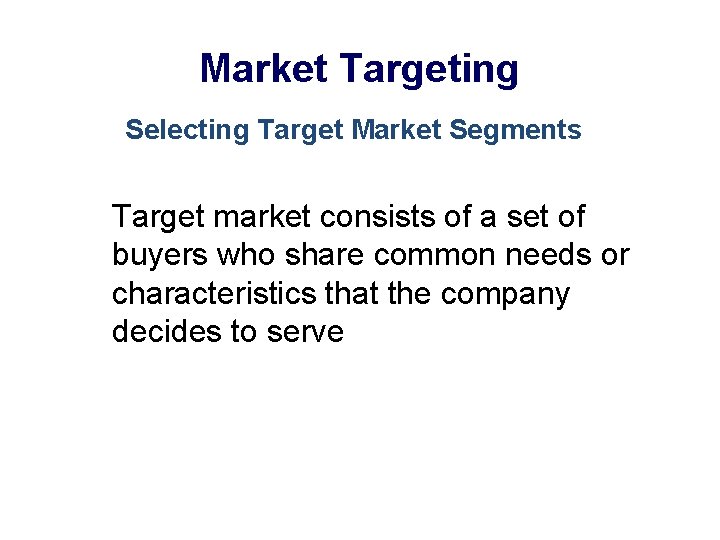 Market Targeting

Selecting Target Market Segments

Target market consists of a set of buyers who share common needs or characteristics that the company decides to serve